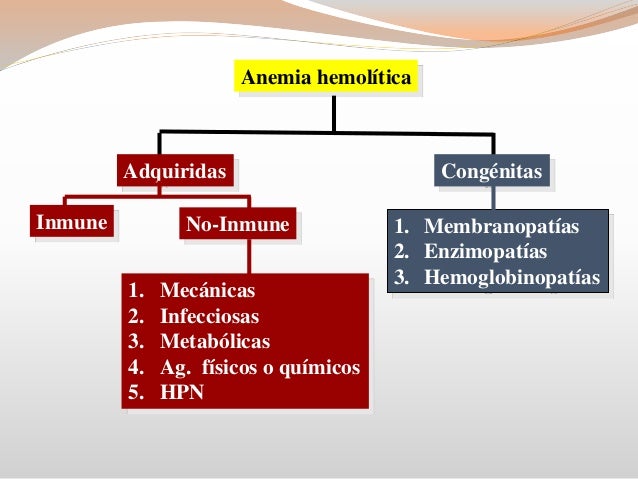 Anemia hemolítica

Adquiridas

Inmune

No-Inmune

1. Mecánicas
2. Infecciosas
3. Metabólicas
4. Ag. físicos o químicos
5. HPN

Congénitas

1. Membranopatías
2. Enzimopatías
3. Hemoglobinopatías